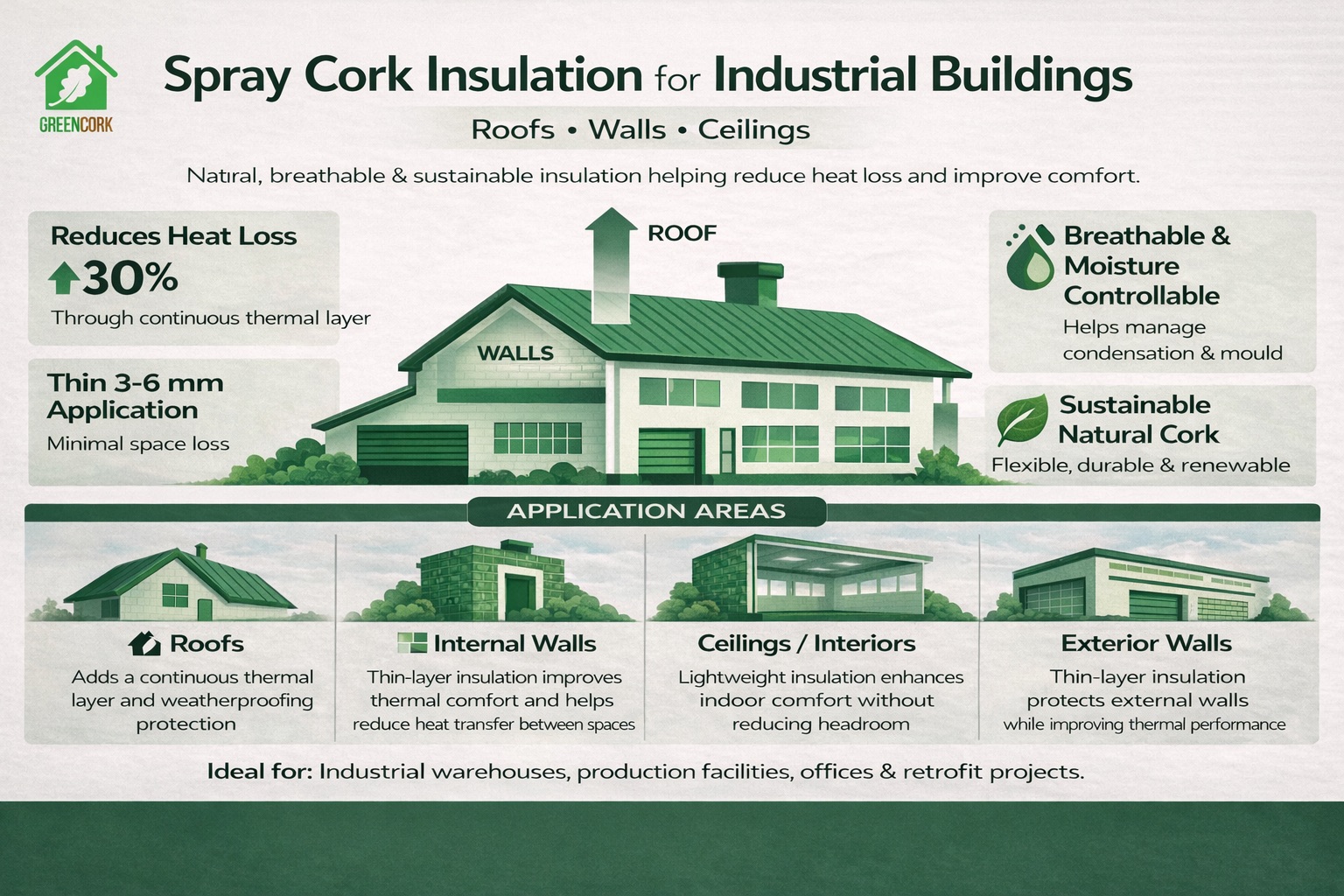 GREENCORK

Spray Cork Insulation for Industrial Buildings

Roofs • Walls • Ceilings

Natıral, breathable & sustainable insulation helping reduce heat loss and improve comfort.

Reduces Heat Loss
30%
Through continuous thermal layer

Thin 3-6 mm Application
Minimal space loss

ROOF

WALLS

Breathable & Moisture Controllable
Helps manage condensation & mould

Sustainable Natural Cork
Flexible, durable & renewable

APPLICATION AREAS

Roofs
Adds a continuous thermal layer and weatherproofing protection

Internal Walls
Thin-layer insulation improves thermal comfort and helps reduce heat transfer between spaces

Ceilings / Interiors
Lightweight insulation enhances indoor comfort without reducing headroom

Exterior Walls
Thin-layer insulation protects external walls while improving thermal performance

Ideal for: Industrial warehouses, production facilities, offices & retrofit projects.